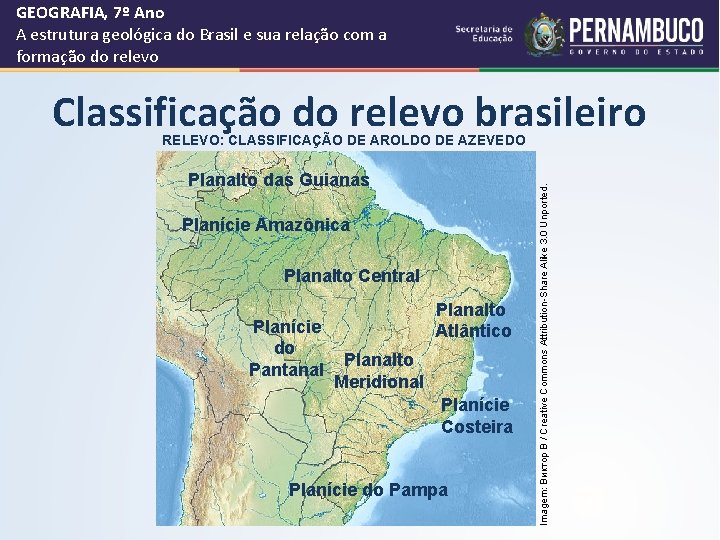 GEOGRAFIA, 7º Ano
A estrutura geológica do Brasil e sua relação com a formação do relevo

Secretaria de Educação
PERNAMBUCO
GOVERNO DO ESTADO

Classificação do relevo brasileiro

RELEVO: CLASSIFICAÇÃO DE AROLDO DE AZEVEDO

Planalto das Guianas
Planície Amazônica
Planalto Central
Planalto Atlântico
Planície do Pantanal
Planalto Meridional
Planície Costeira
Planície do Pampa

Imagem: Виктор В / Creative Commons Attribution-Share Alike 3.0 Unported.